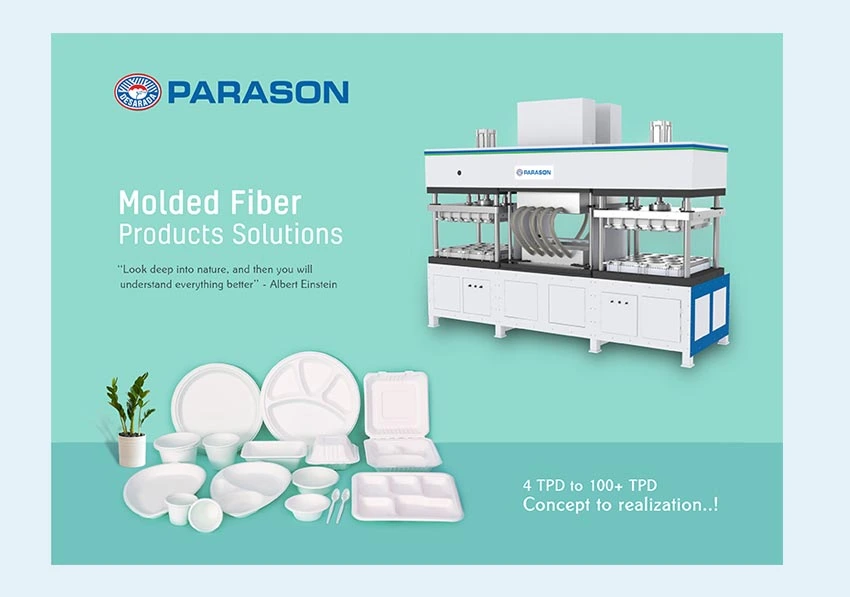 DESARADA PARASON

PARASON

Molded Fiber
Products Solutions

"Look deep into nature, and then you will understand everything better" - Albert Einstein

4 TPD to 100+ TPD
Concept to realization..!